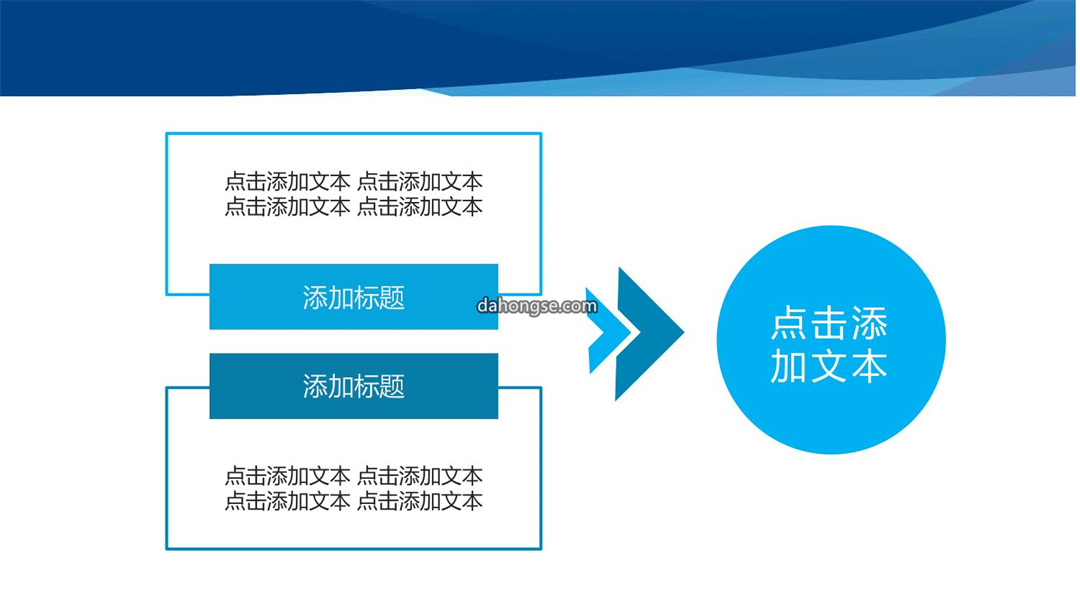 点击添加文本 点击添加文本
点击添加文本 点击添加文本

添加标题

dahongse.com

添加标题

点击添加文本 点击添加文本
点击添加文本 点击添加文本

点击添加文本